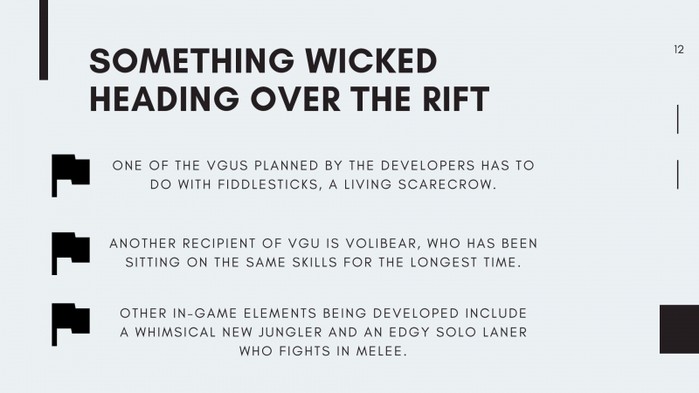 SOMETHING WICKED HEADING OVER THE RIFT

12

ONE OF THE VGUS PLANNED BY THE DEVELOPERS HAS TO DO WITH FIDDLESTICKS, A LIVING SCARECROW.

ANOTHER RECIPIENT OF VGU IS VOLIBEAR, WHO HAS BEEN SITTING ON THE SAME SKILLS FOR THE LONGEST TIME.

OTHER IN-GAME ELEMENTS BEING DEVELOPED INCLUDE A WHIMSICAL NEW JUNGLER AND AN EDGY SOLO LANER WHO FIGHTS IN MELEE.